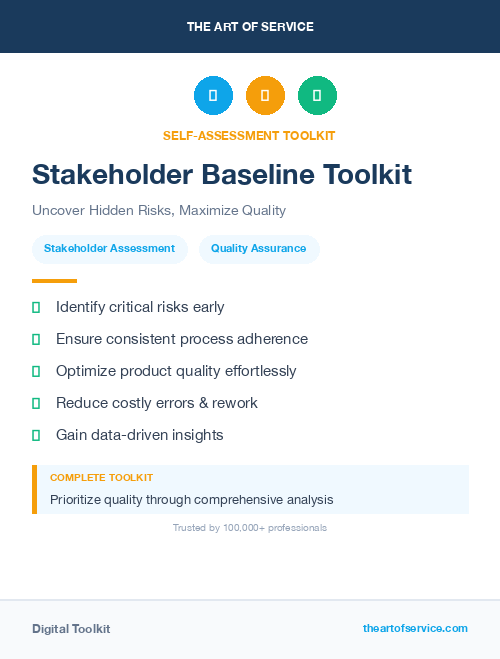 THE ART OF SERVICE

SELF-ASSESSMENT TOOLKIT

Stakeholder Baseline Toolkit

Uncover Hidden Risks, Maximize Quality

Stakeholder Assessment

Quality Assurance

Identify critical risks early

Ensure consistent process adherence

Optimize product quality effortlessly

Reduce costly errors & rework

Gain data-driven insights

COMPLETE TOOLKIT

Prioritize quality through comprehensive analysis

Trusted by 100,000+ professionals

Digital Toolkit

theartofservice.com